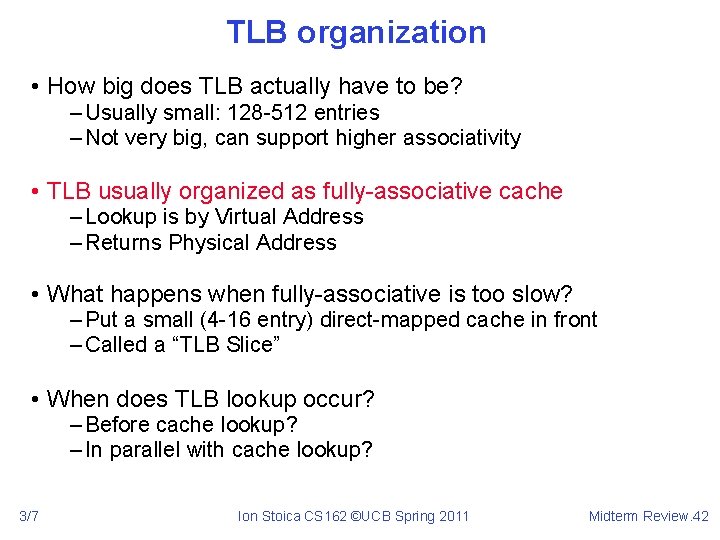 TLB organization

• How big does TLB actually have to be?
– Usually small: 128-512 entries
– Not very big, can support higher associativity

• TLB usually organized as fully-associative cache
– Lookup is by Virtual Address
– Returns Physical Address

• What happens when fully-associative is too slow?
– Put a small (4-16 entry) direct-mapped cache in front
– Called a “TLB Slice”

• When does TLB lookup occur?
– Before cache lookup?
– In parallel with cache lookup?

3/7

Ion Stoica CS162 ©UCB Spring 2011

Midterm Review.42